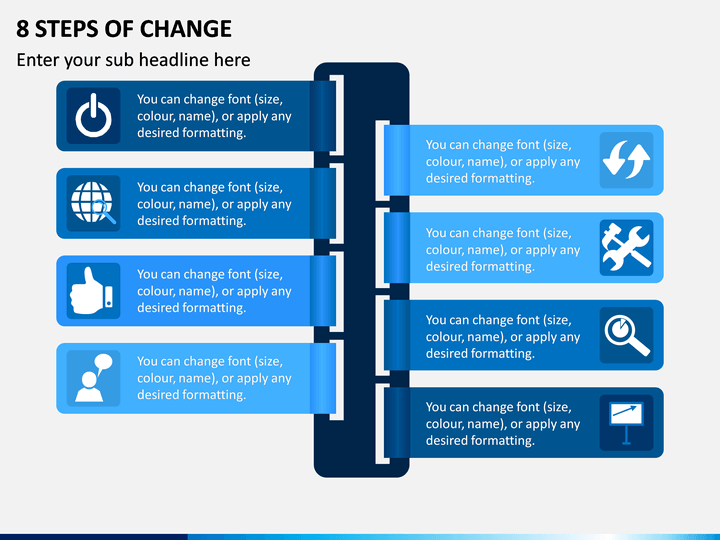 8 STEPS OF CHANGE

Enter your sub headline here

You can change font (size, colour, name), or apply any desired formatting.

You can change font (size, colour, name), or apply any desired formatting.

You can change font (size, colour, name), or apply any desired formatting.

You can change font (size, colour, name), or apply any desired formatting.

You can change font (size, colour, name), or apply any desired formatting.

You can change font (size, colour, name), or apply any desired formatting.

You can change font (size, colour, name), or apply any desired formatting.

You can change font (size, colour, name), or apply any desired formatting.